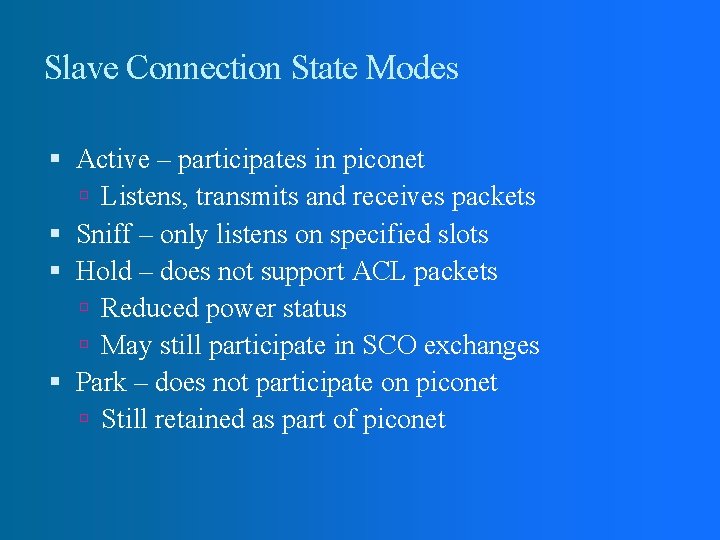 Slave Connection State Modes

- Active – participates in piconet
  - Listens, transmits and receives packets
- Sniff – only listens on specified slots
- Hold – does not support ACL packets
  - Reduced power status
  - May still participate in SCO exchanges
- Park – does not participate on piconet
  - Still retained as part of piconet